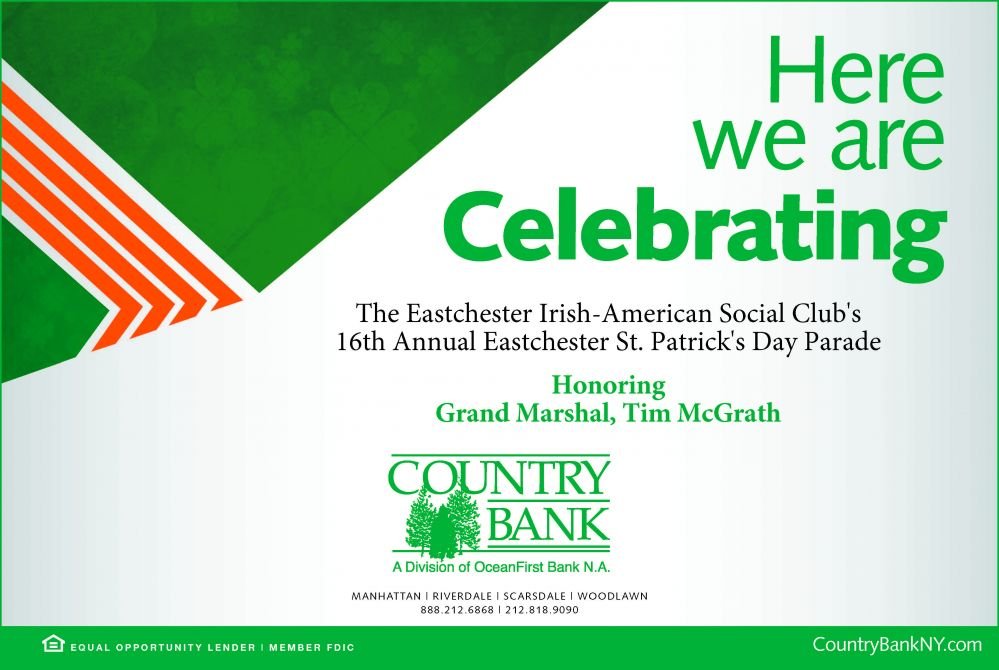 Here we are Celebrating

The Eastchester Irish-American Social Club's 16th Annual Eastchester St. Patrick's Day Parade

Honoring
Grand Marshal, Tim McGrath

COUNTRY BANK
A Division of OceanFirst Bank N.A.

MANHATTAN | RIVERDALE | SCARSDALE | WOODLAWN
888.212.6868 | 212.818.9090

EQUAL OPPORTUNITY LENDER | MEMBER FDIC

CountryBankNY.com